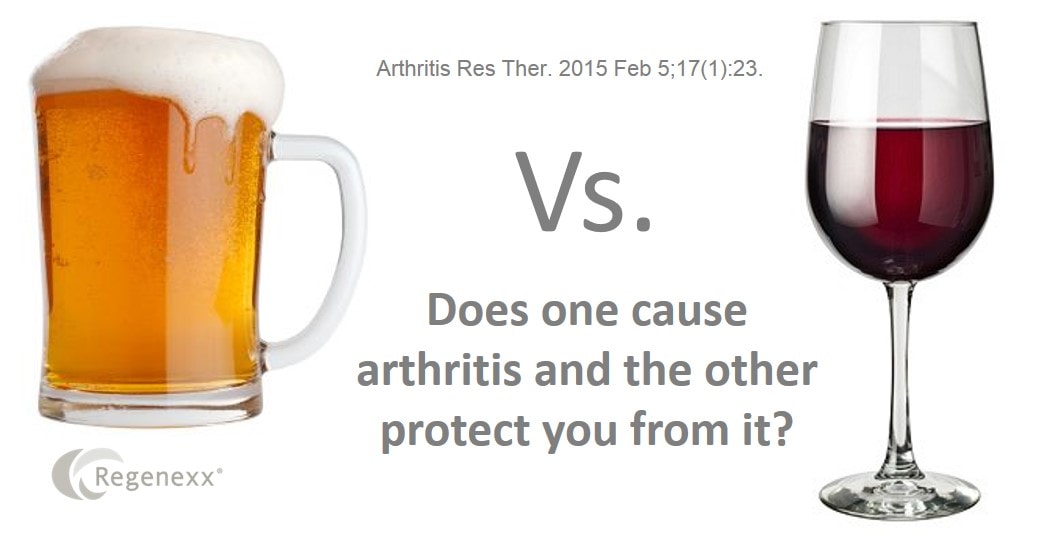 Arthritis Res Ther. 2015 Feb 5;17(1):23.

Vs.

Does one cause arthritis and the other protect you from it?

Regenexx®